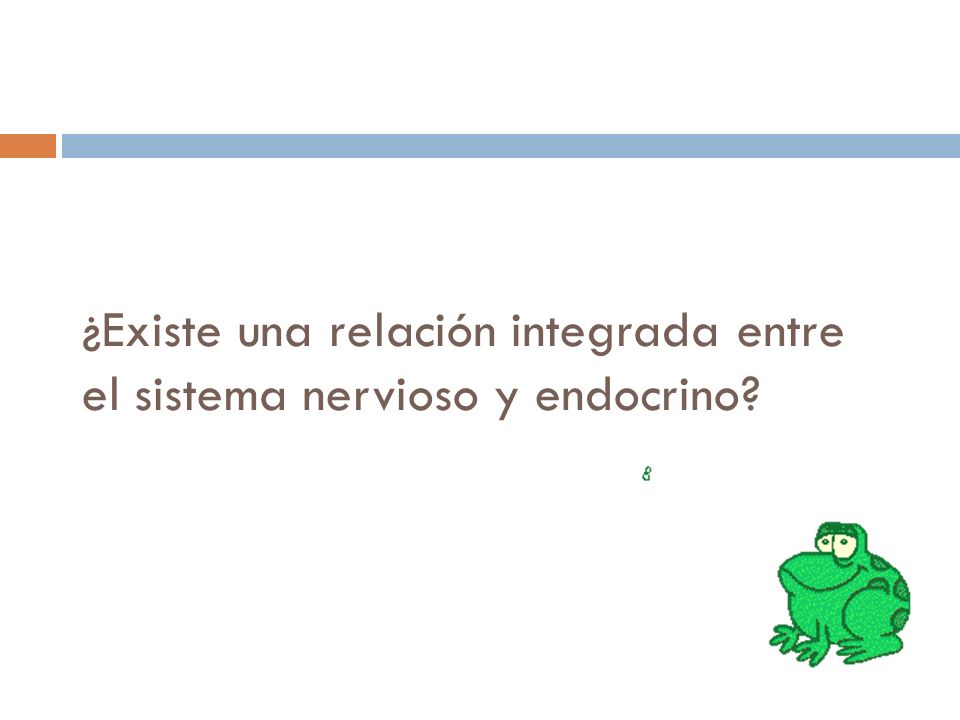 ¿Existe una relación integrada entre el sistema nervioso y endocrino?